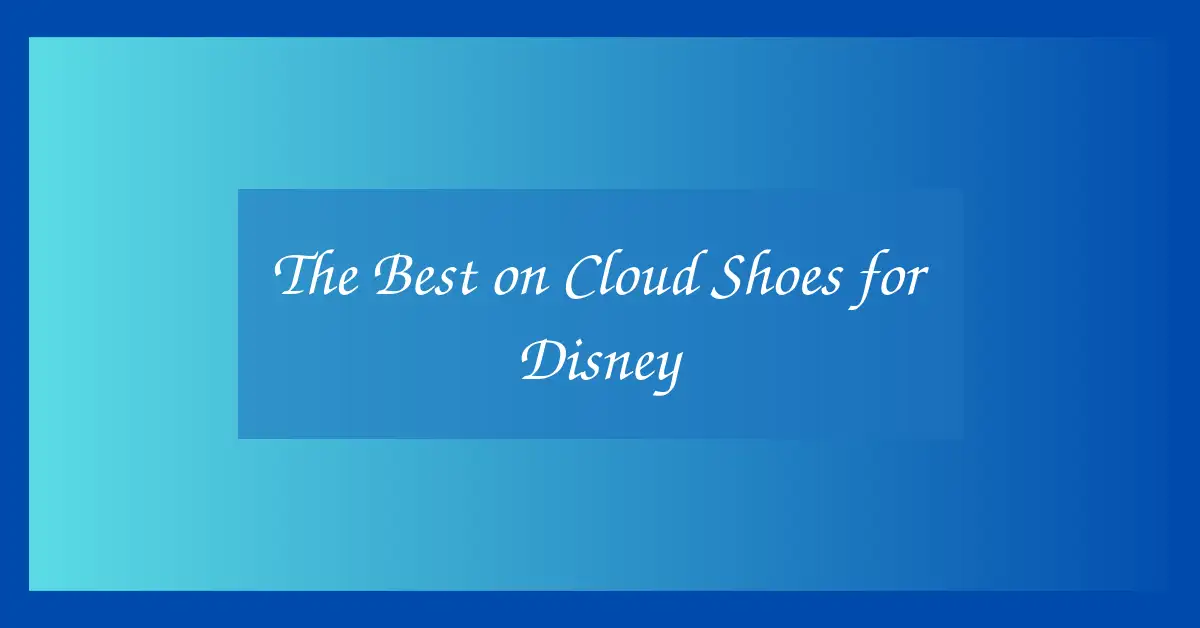 The Best on Cloud Shoes for Disney